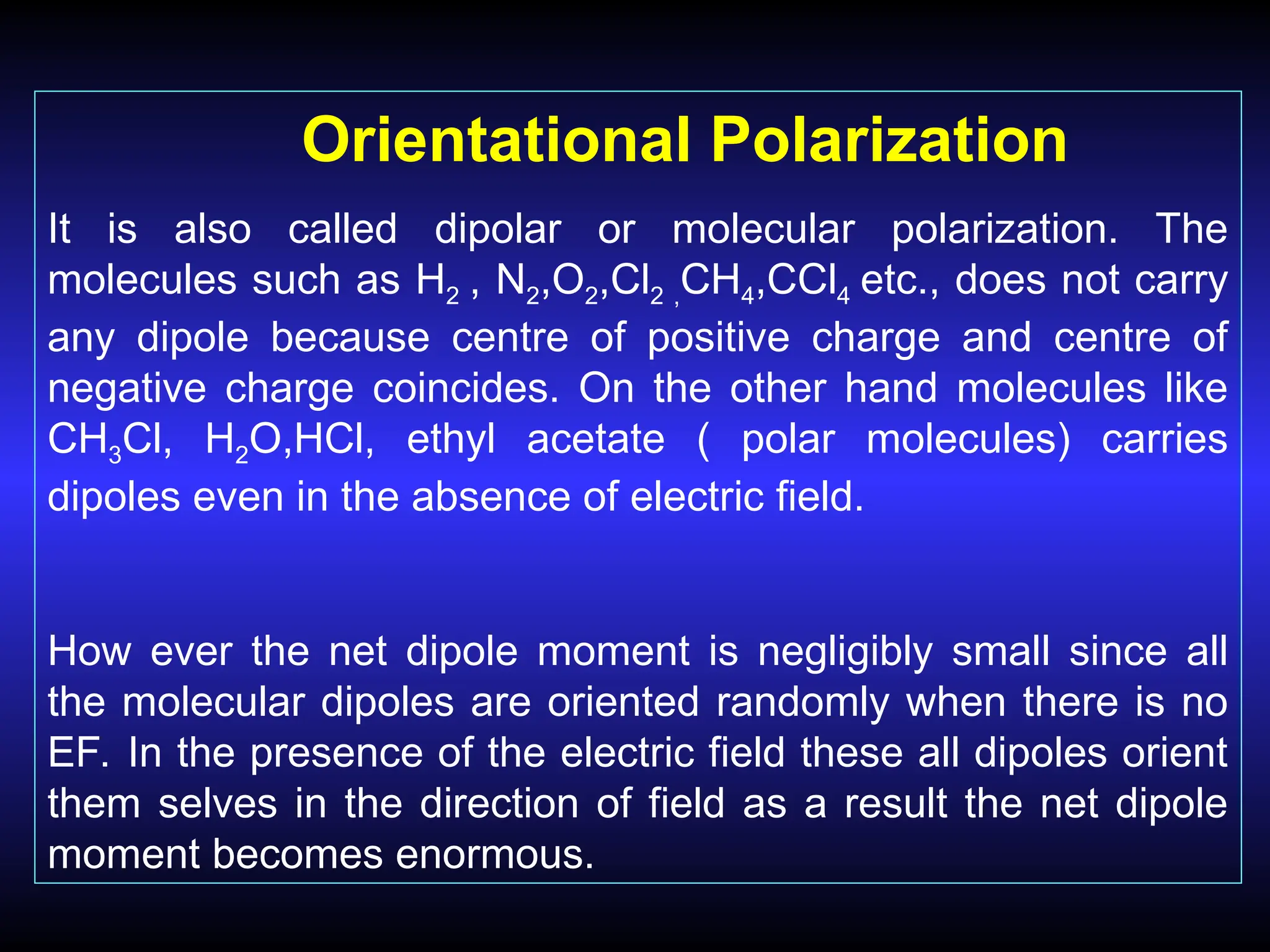 Orientational Polarization

It is also called dipolar or molecular polarization. The molecules such as $H_2$ , $N_2$,$O_2$,$Cl_2$ ,$CH_4$,$CCl_4$ etc., does not carry any dipole because centre of positive charge and centre of negative charge coincides. On the other hand molecules like $CH_3Cl$, $H_2O$,HCl, ethyl acetate ( polar molecules) carries dipoles even in the absence of electric field.

How ever the net dipole moment is negligibly small since all the molecular dipoles are oriented randomly when there is no EF. In the presence of the electric field these all dipoles orient them selves in the direction of field as a result the net dipole moment becomes enormous.